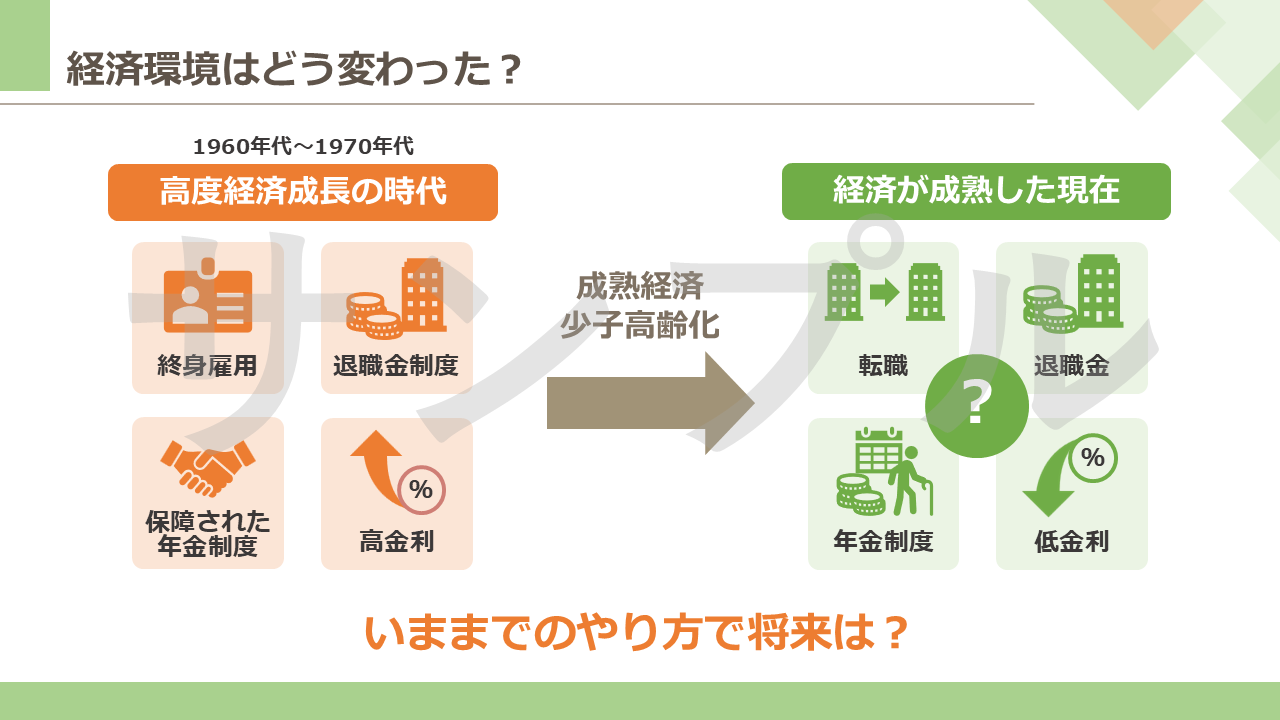 経済環境はどう変わった？

1960年代～1970年代

高度経済成長の時代

終身雇用

退職金制度

保障された年金制度

%

高金利

成熟経済
少子高齢化

経済が成熟した現在

転職

退職金

?

年金制度

%

低金利

サンプル

いままでのやり方で将来は？